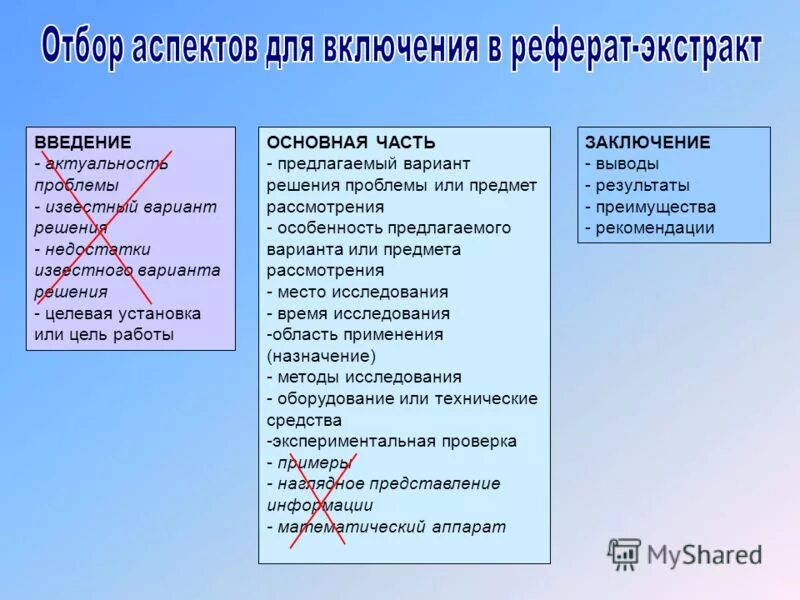 Отбор аспектов для включения в реферат-экстракт

ВВЕДЕНИЕ
- актуальность проблемы
- известный вариант решения
- недостатки известного варианта решения
- целевая установка или цель работы

ОСНОВНАЯ ЧАСТЬ
- предлагаемый вариант решения проблемы или предмет рассмотрения
- особенность предлагаемого варианта или предмета рассмотрения
- место исследования
- время исследования
-область применения (назначение)
- методы исследования
- оборудование или технические средства
-экспериментальная проверка
- примеры
- наглядное представление информации
- математический аппарат

ЗАКЛЮЧЕНИЕ
- выводы
- результаты
- преимущества
- рекомендации

MyShared